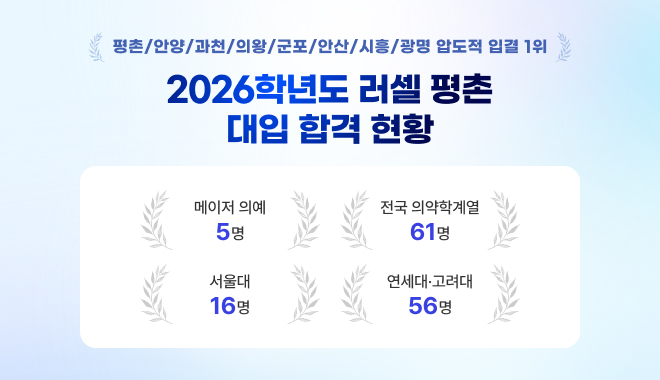 평촌/안양/과천/의왕/군포/안산/시흥/광명 압도적 입결 1위

2026학년도 러셀 평촌
대입 합격 현황

메이저 의예
5명

전국 의약학계열
61명

서울대
16명

연세대·고려대
56명